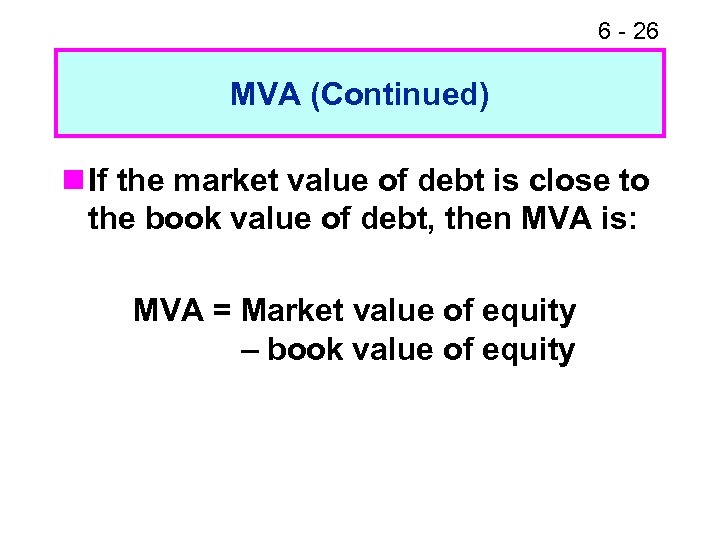 6 - 26

MVA (Continued)

If the market value of debt is close to the book value of debt, then MVA is:

MVA = Market value of equity
– book value of equity